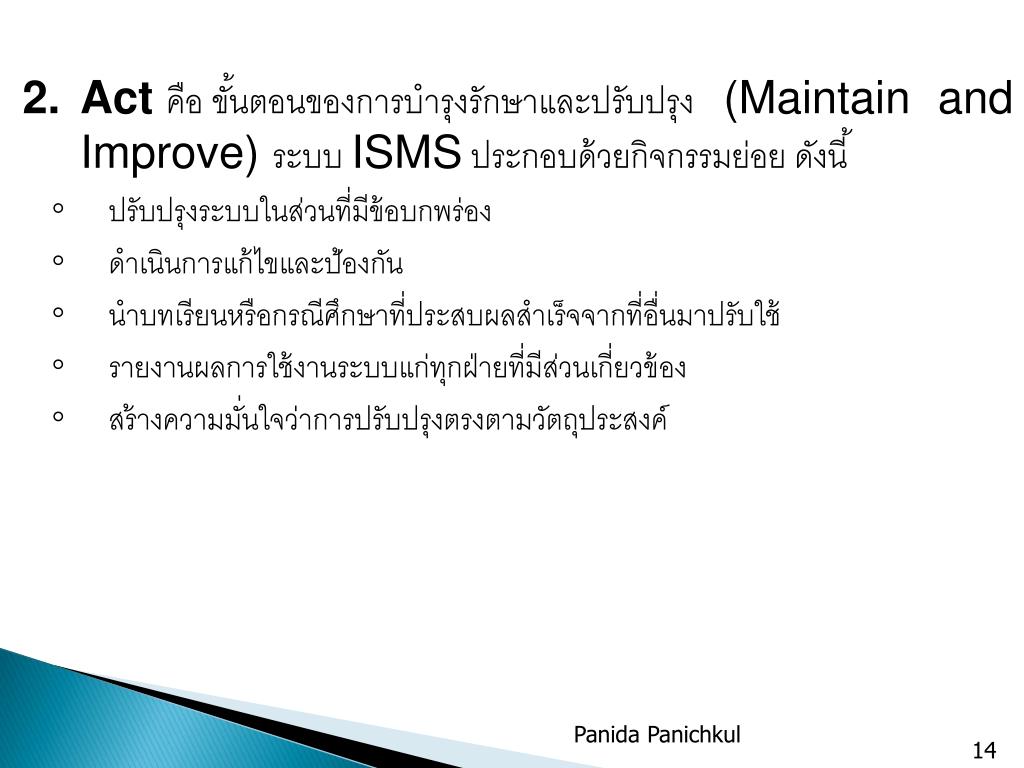 2. Act คือ ขั้นตอนของการบำรุงรักษาและปรับปรุง (Maintain and Improve) ระบบ ISMS ประกอบด้วยกิจกรรมย่อย ดังนี้

◦ ปรับปรุงระบบในส่วนที่มีข้อบกพร่อง
◦ ดำเนินการแก้ไขและป้องกัน
◦ นำบทเรียนหรือกรณีศึกษาที่ประสบผลสำเร็จจากที่อื่นมาปรับใช้
◦ รายงานผลการใช้งานระบบแก่ทุกฝ่ายที่มีส่วนเกี่ยวข้อง
◦ สร้างความมั่นใจว่าการปรับปรุงตรงตามวัตถุประสงค์

Panida Panichkul

14